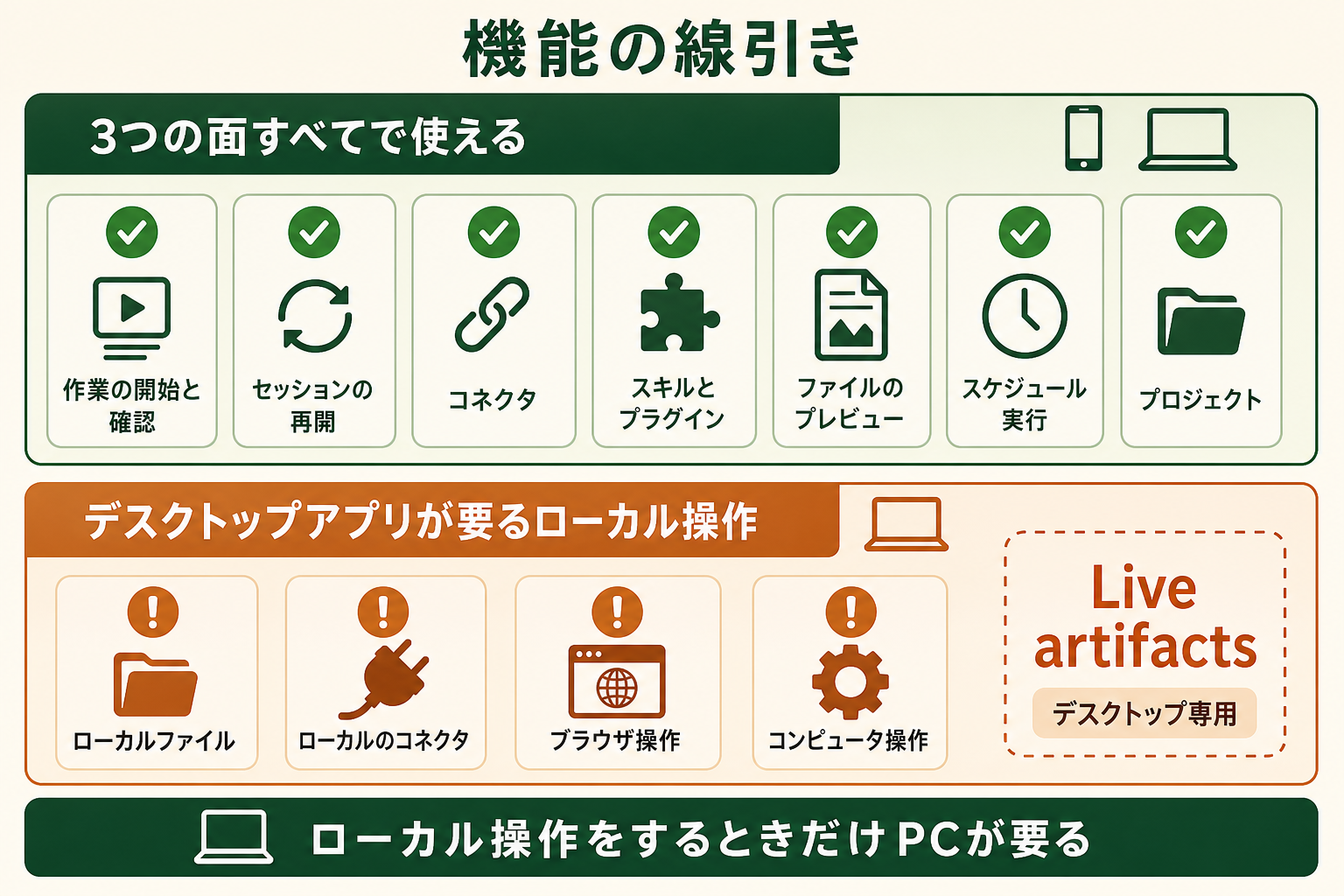 機能の線引き

3つの面すべてで使える

作業の開始と確認

セッションの再開

コネクタ

スキルとプラグイン

ファイルのプレビュー

スケジュール実行

プロジェクト

デスクトップアプリが要るローカル操作

ローカルファイル

ローカルのコネクタ

ブラウザ操作

コンピュータ操作

Live artifacts

デスクトップ専用

ローカル操作をするときだけPCが要る